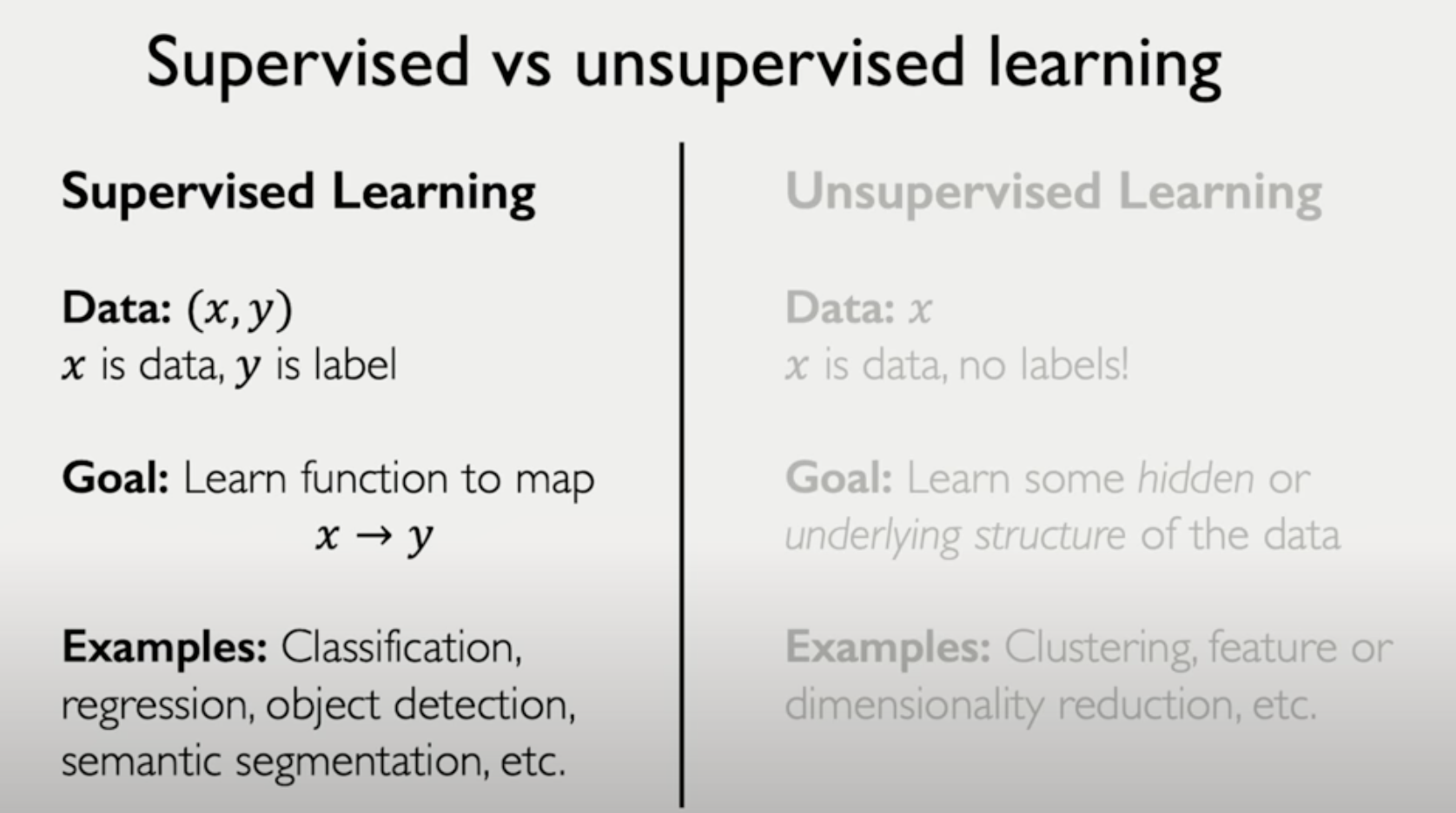 Supervised vs unsupervised learning

Supervised Learning

Data: $(x, y)$
$x$ is data, $y$ is label

Goal: Learn function to map
$x \rightarrow y$

Examples: Classification, regression, object detection, semantic segmentation, etc.

Unsupervised Learning

Data: $x$
$x$ is data, no labels!

Goal: Learn some hidden or underlying structure of the data

Examples: Clustering, feature or dimensionality reduction, etc.